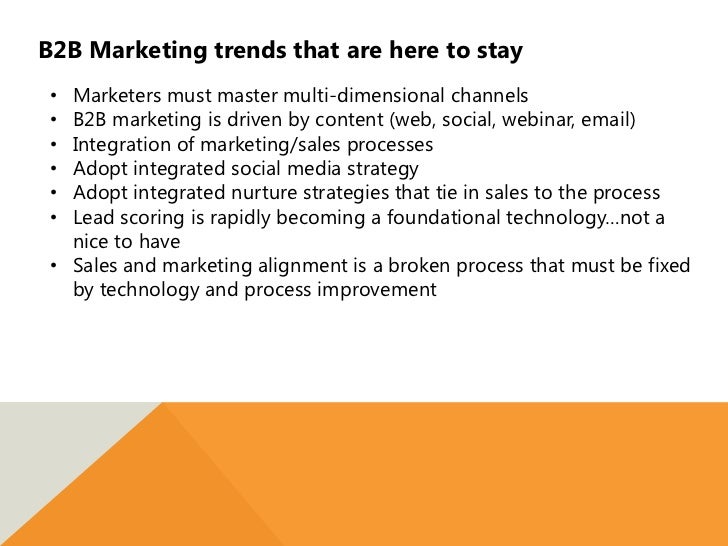 B2B Marketing trends that are here to stay

• Marketers must master multi-dimensional channels
• B2B marketing is driven by content (web, social, webinar, email)
• Integration of marketing/sales processes
• Adopt integrated social media strategy
• Adopt integrated nurture strategies that tie in sales to the process
• Lead scoring is rapidly becoming a foundational technology…not a nice to have
• Sales and marketing alignment is a broken process that must be fixed by technology and process improvement